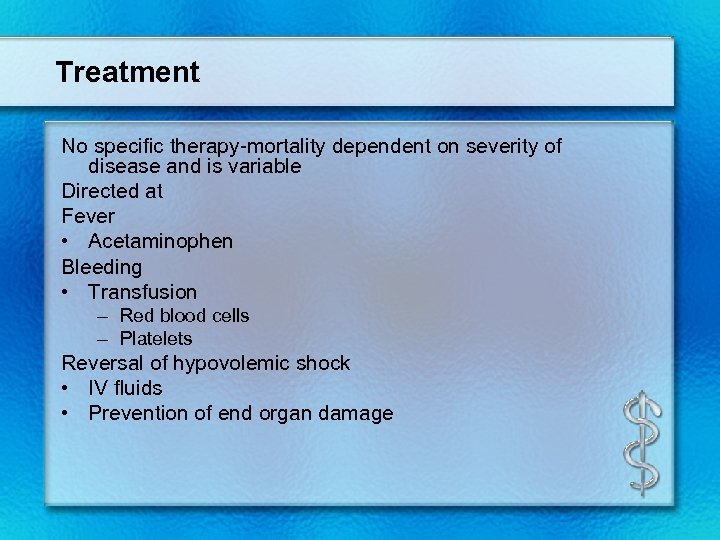 Treatment

No specific therapy-mortality dependent on severity of disease and is variable

Directed at

Fever

• Acetaminophen

Bleeding

• Transfusion
 – Red blood cells
 – Platelets

Reversal of hypovolemic shock

• IV fluids
• Prevention of end organ damage